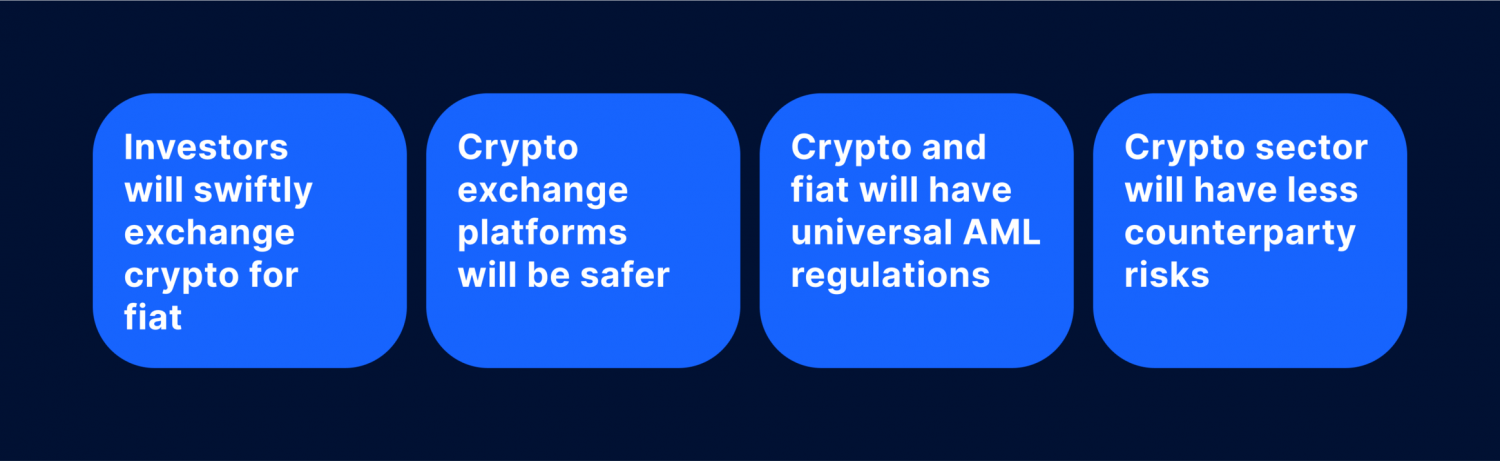 Investors will swiftly exchange crypto for fiat

Crypto exchange platforms will be safer

Crypto and fiat will have universal AML regulations

Crypto sector will have less counterparty risks